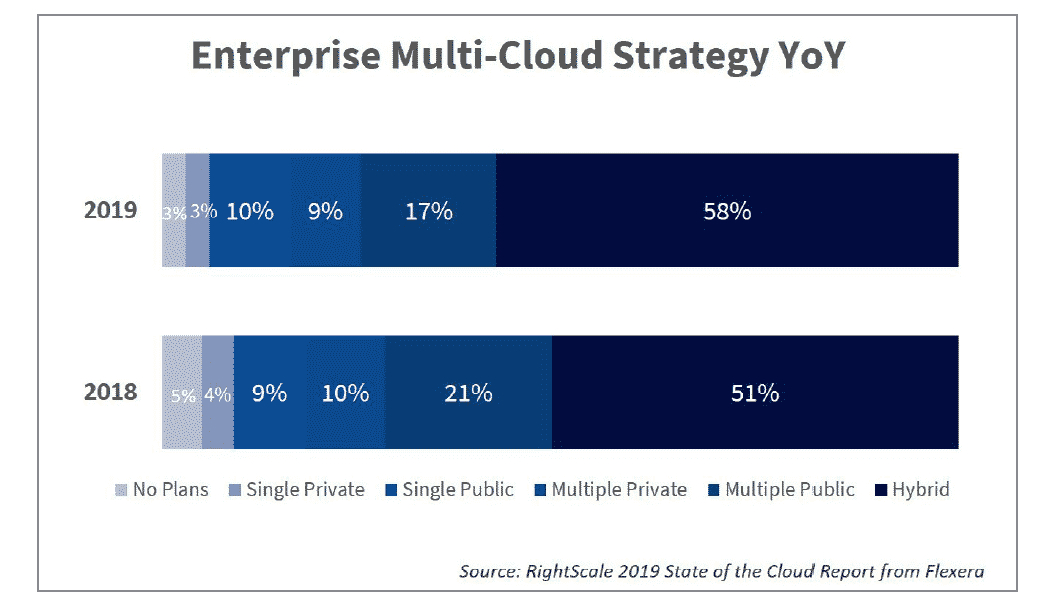 Enterprise Multi-Cloud Strategy YoY

2019 3% 3% 10% 9% 17% 58%

2018 5% 4% 9% 10% 21% 51%

No Plans Single Private Single Public Multiple Private Multiple Public Hybrid

Source: RightScale 2019 State of the Cloud Report from Flexera